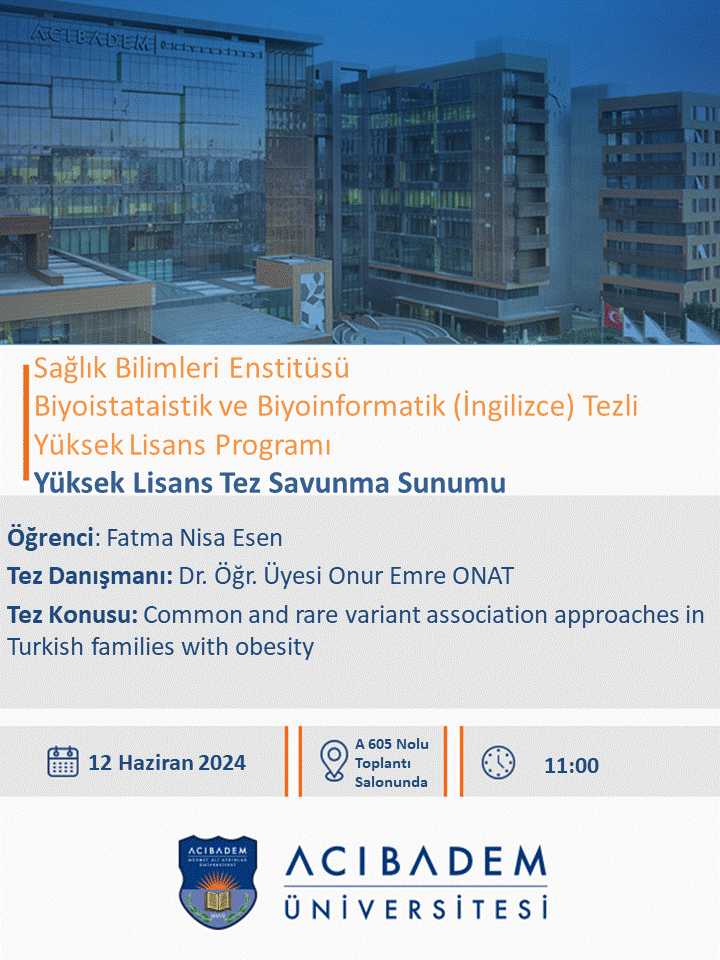 ACIBADEM

Sağlık Bilimleri Enstitüsü
Biyoistataistik ve Biyoinformatik (İngilizce) Tezli Yüksek Lisans Programı
Yüksek Lisans Tez Savunma Sunumu

Öğrenci: Fatma Nisa Esen
Tez Danışmanı: Dr. Öğr. Üyesi Onur Emre ONAT
Tez Konusu: Common and rare variant association approaches in Turkish families with obesity

12 Haziran 2024

A 605 Nolu Toplantı Salonunda

11:00

ACIBADEM MEHMET ALİ AYDINLAR ÜNİVERSİTESİ

ACIBADEM ÜNİVERSİTESİ